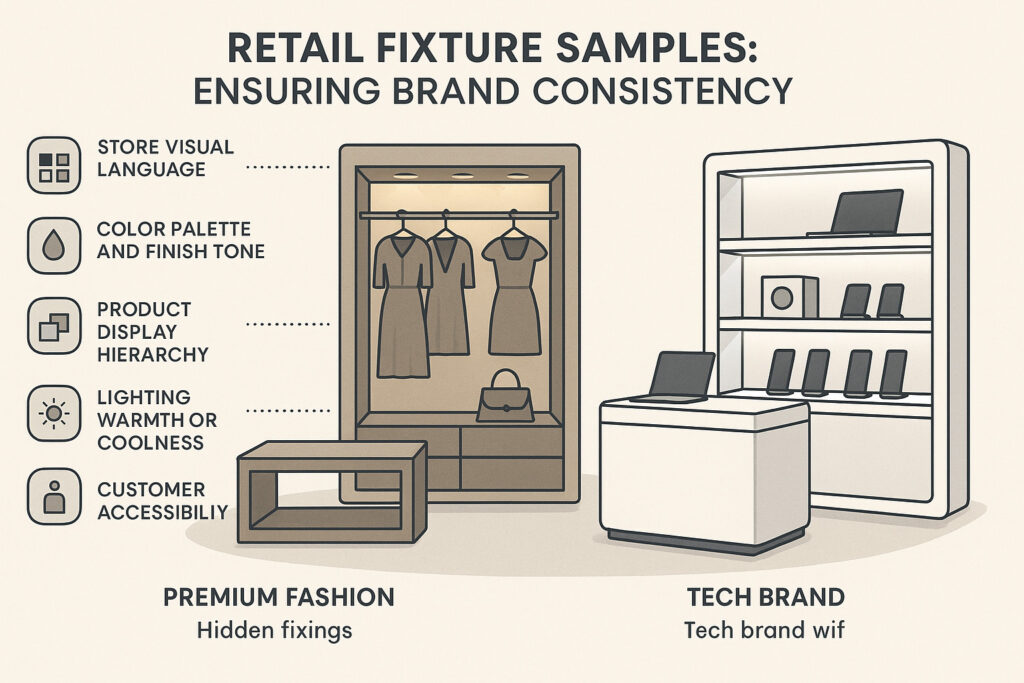 RETAIL FIXTURE SAMPLES:
ENSURING BRAND CONSISTENCY

STORE VISUAL LANGUAGE

COLOR PALETTE AND FINISH TONE

PRODUCT DISPLAY HIERARCHY

LIGHTING WARMTH OR COOLNESS

CUSTOMER ACCESSIBILIY

PREMIUM FASHION
Hidden fixings

TECH BRAND
Tech brand wif